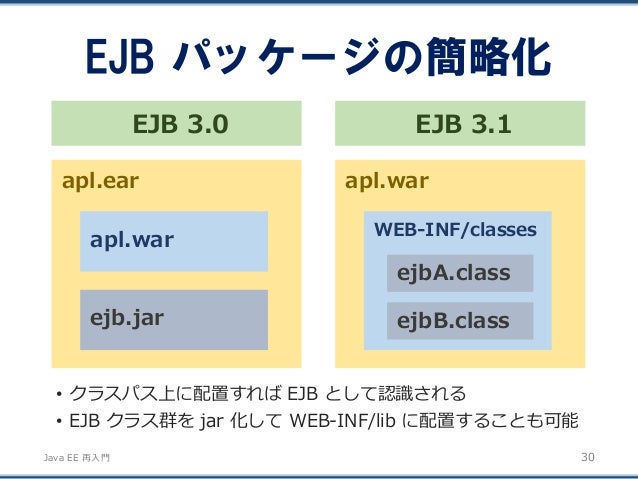 EJB パッケージの簡略化

EJB 3.0

apl.ear

apl.war

ejb.jar

EJB 3.1

apl.war

WEB-INF/classes

ejbA.class

ejbB.class

• クラスパス上に配置すれば EJB として認識される
• EJB クラス群を jar 化して WEB-INF/lib に配置することも可能

Java EE 再入門

30